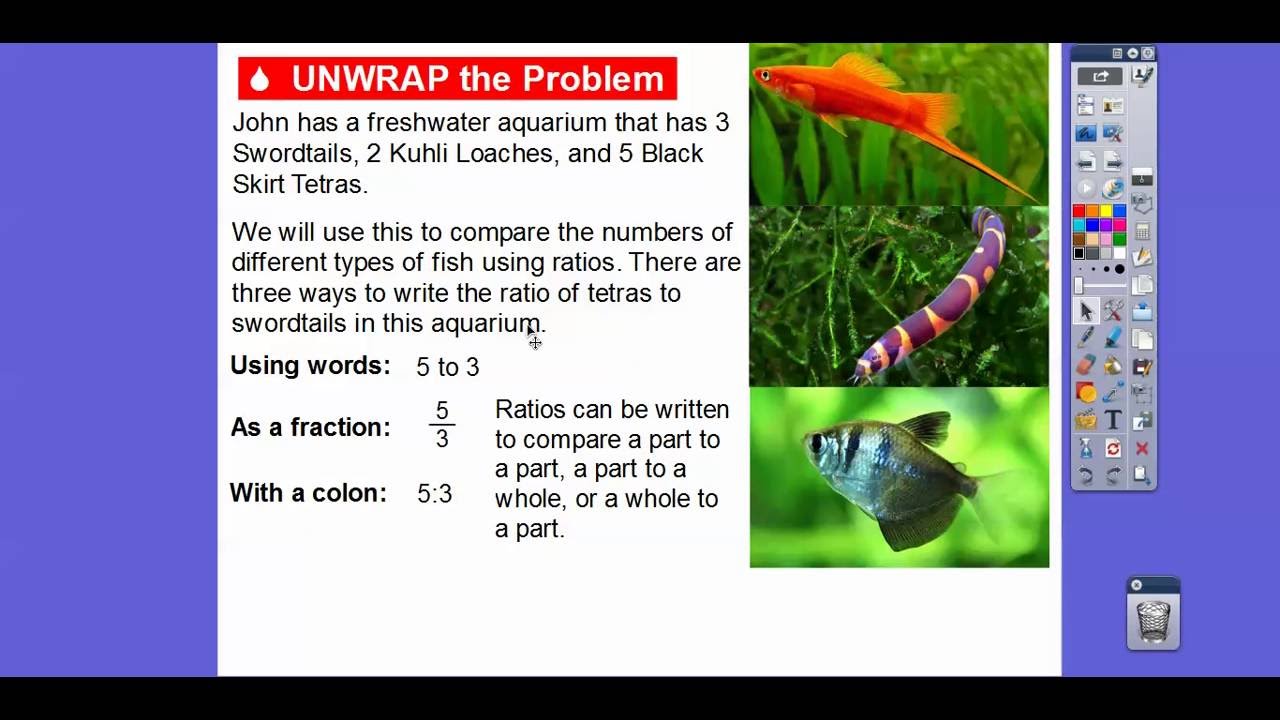 UNWRAP the Problem

John has a freshwater aquarium that has 3 Swordtails, 2 Kuhli Loaches, and 5 Black Skirt Tetras.

We will use this to compare the numbers of different types of fish using ratios. There are three ways to write the ratio of tetras to swordtails in this aquarium.

Using words: 5 to 3

As a fraction: $\frac{5}{3}$

With a colon: 5:3

Ratios can be written to compare a part to a part, a part to a whole, or a whole to a part.

T